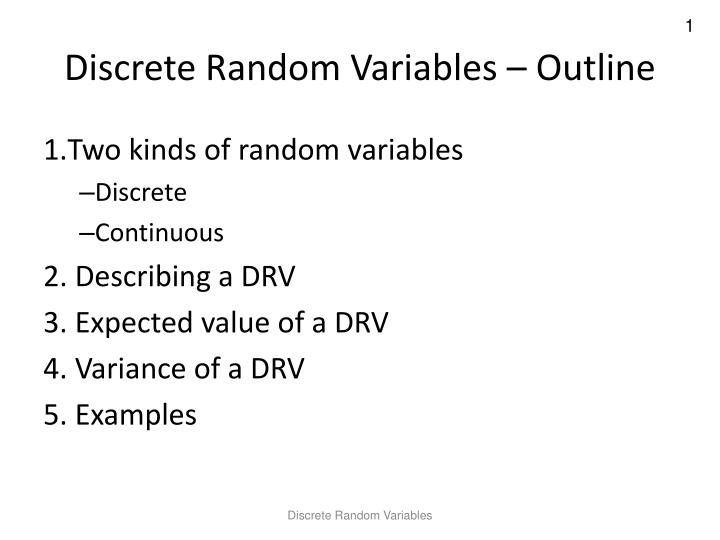 1

Discrete Random Variables – Outline

1.Two kinds of random variables

–Discrete

–Continuous

2. Describing a DRV

3. Expected value of a DRV

4. Variance of a DRV

5. Examples

Discrete Random Variables